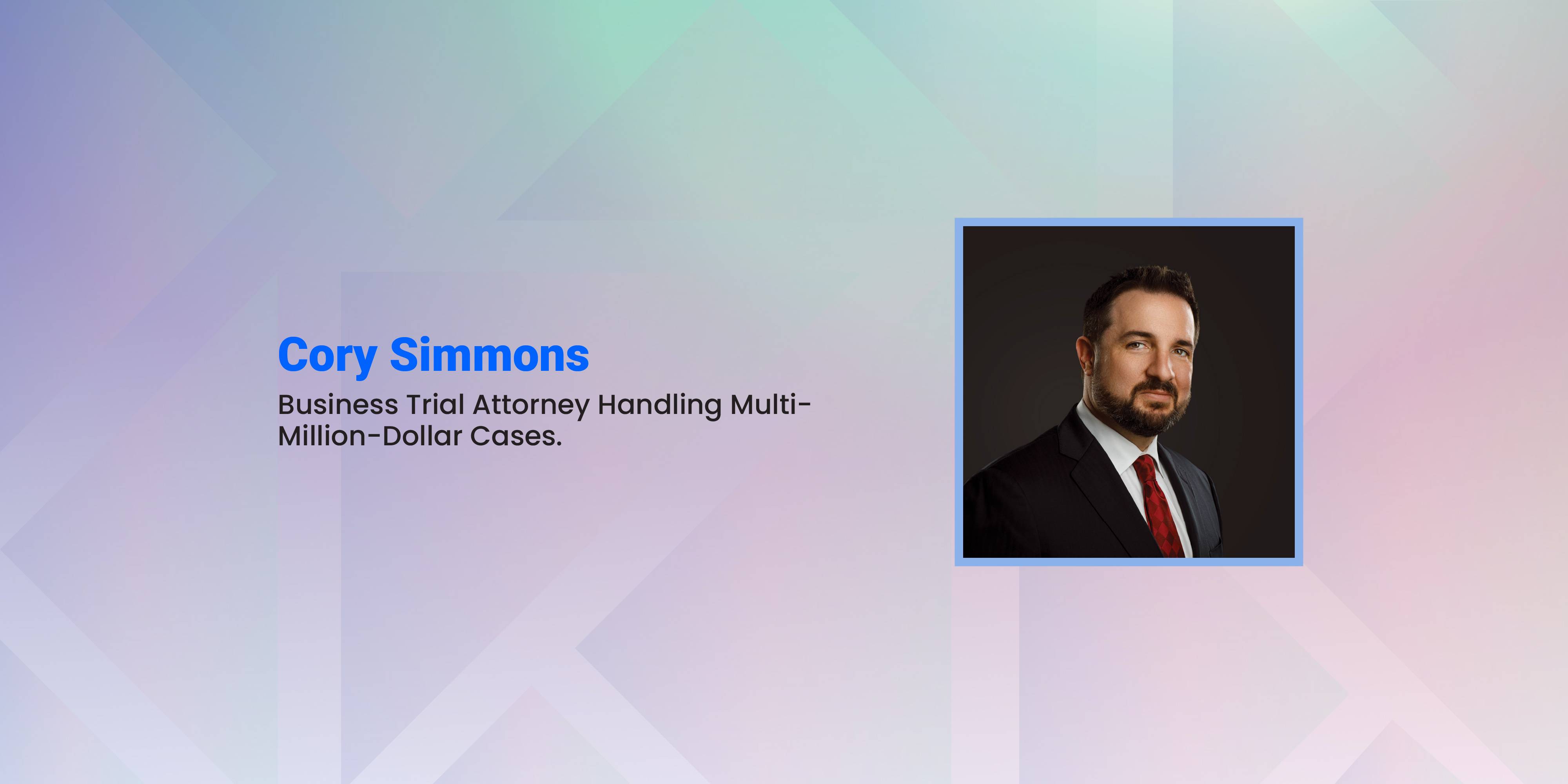 Cory Simmons

Business Trial Attorney Handling Multi-Million-Dollar Cases.